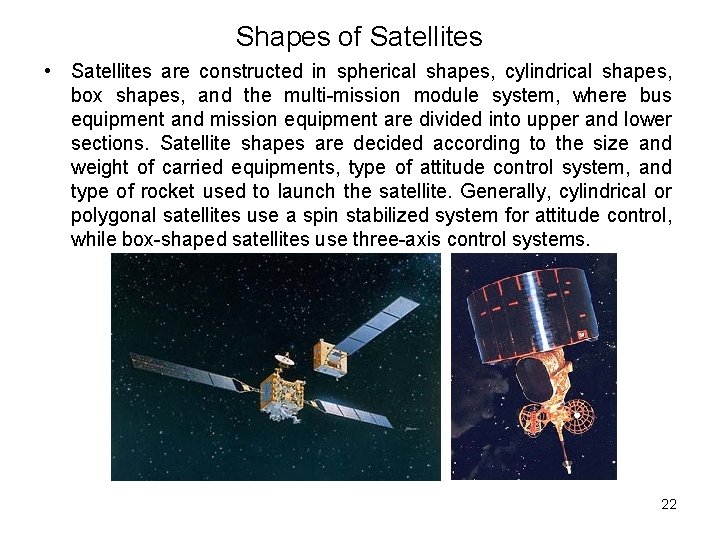 Shapes of Satellites

• Satellites are constructed in spherical shapes, cylindrical shapes, box shapes, and the multi-mission module system, where bus equipment and mission equipment are divided into upper and lower sections. Satellite shapes are decided according to the size and weight of carried equipments, type of attitude control system, and type of rocket used to launch the satellite. Generally, cylindrical or polygonal satellites use a spin stabilized system for attitude control, while box-shaped satellites use three-axis control systems.

22